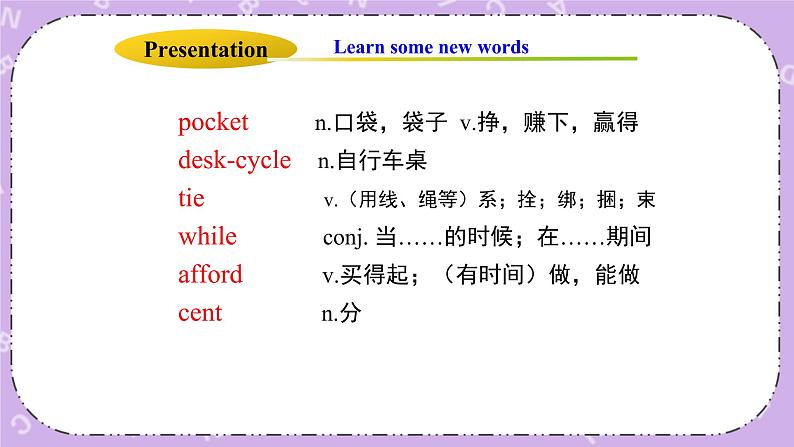 Presentation

Learn some new words

pocket n.口袋，袋子 v.挣，赚下，赢得
desk-cycle n.自行车桌
tie v.（用线、绳等）系；拴；绑；捆；束
while conj. 当……的时候；在……期间
afford v.买得起；（有时间）做，能做
cent n.分